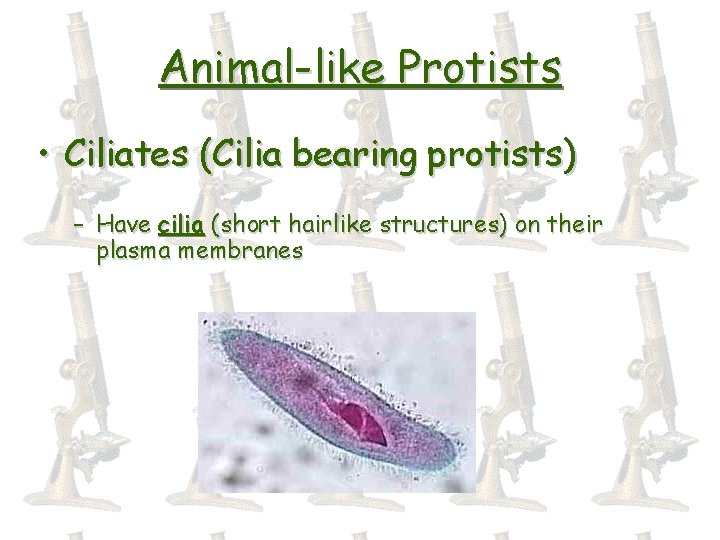 Animal-like Protists

• Ciliates (Cilia bearing protists)

– Have cilia (short hairlike structures) on their plasma membranes